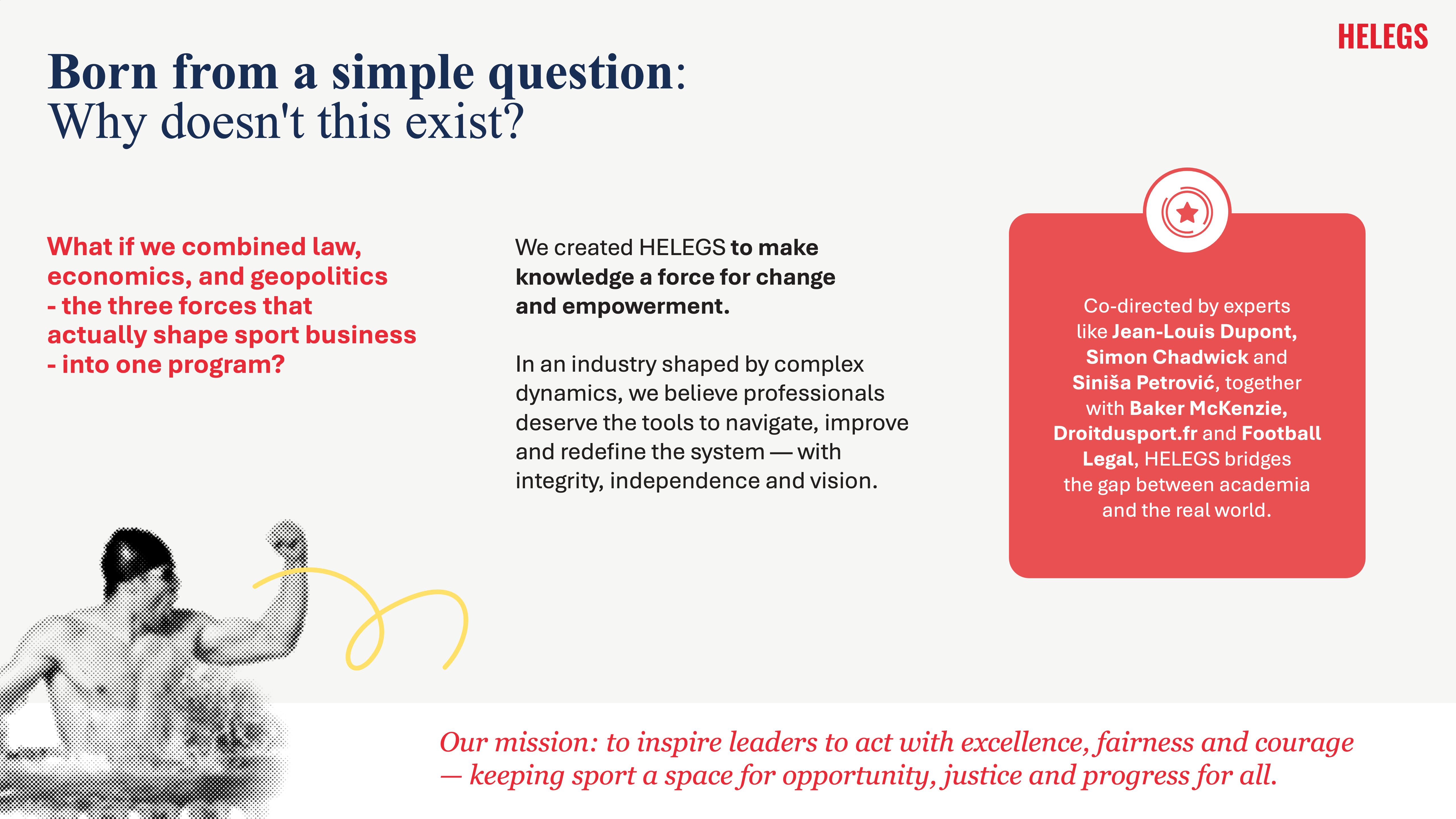 HELEGS

Born from a simple question:
Why doesn't this exist?

What if we combined law, economics, and geopolitics - the three forces that actually shape sport business - into one program?

We created HELEGS to make knowledge a force for change and empowerment.

In an industry shaped by complex dynamics, we believe professionals deserve the tools to navigate, improve and redefine the system — with integrity, independence and vision.

Co-directed by experts like Jean-Louis Dupont, Simon Chadwick and Siniša Petrović, together with Baker McKenzie, Droitdusport.fr and Football Legal, HELEGS bridges the gap between academia and the real world.

Our mission: to inspire leaders to act with excellence, fairness and courage — keeping sport a space for opportunity, justice and progress for all.